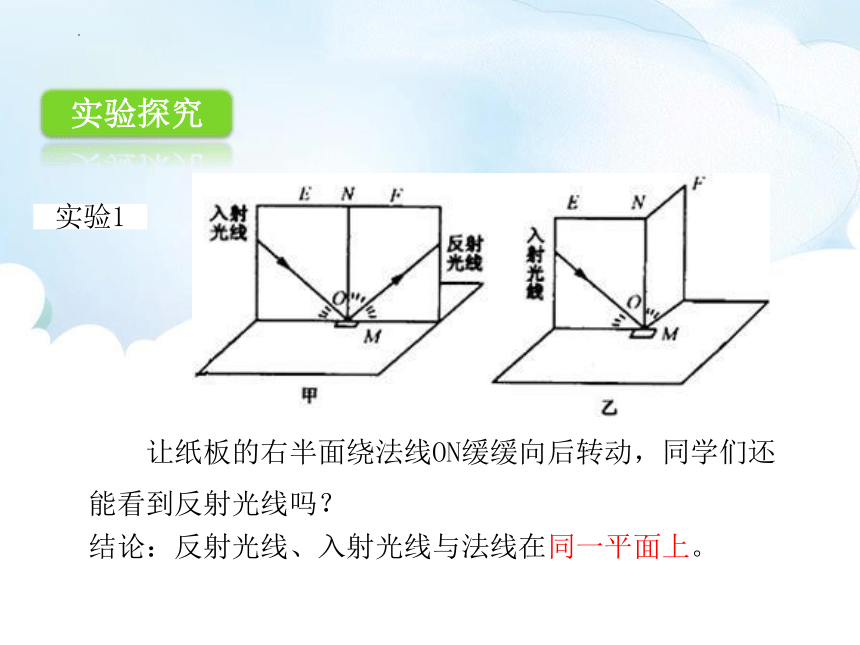 实验探究

实验1

E N F
入射光线
反射光线
O
M
甲

E N F
入射光线
O
M
乙

让纸板的右半面绕法线ON缓缓向后转动，同学们还能看到反射光线吗？

结论：反射光线、入射光线与法线在同一平面上。